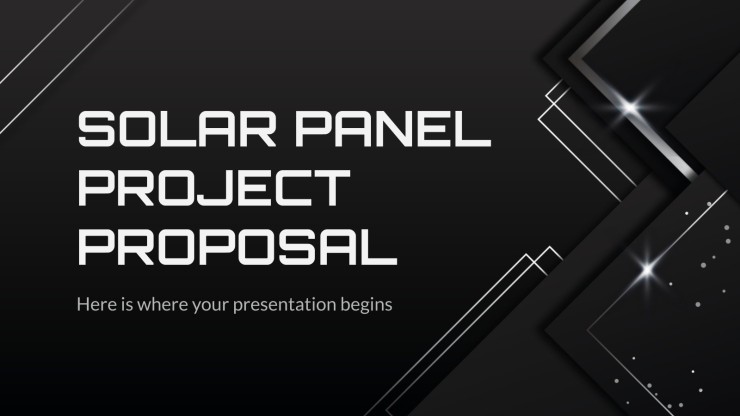 SOLAR PANEL PROJECT PROPOSAL

Here is where your presentation begins